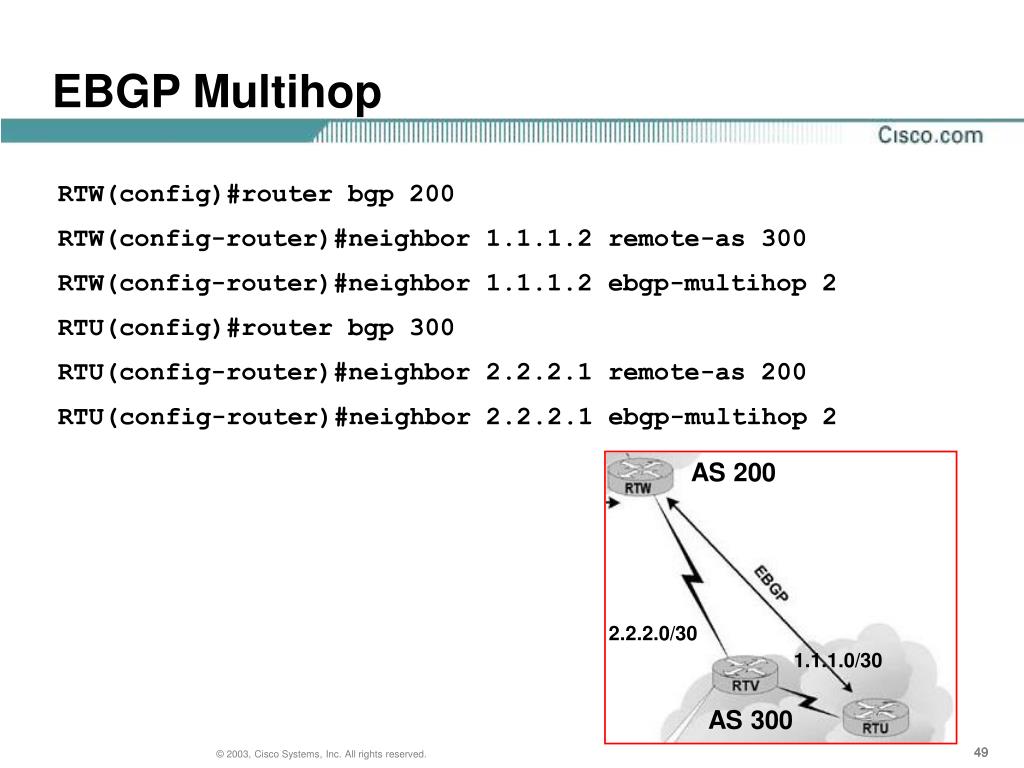 EBGP Multihop

Cisco.com

RTW(config)#router bgp 200
RTW(config-router)#neighbor 1.1.1.2 remote-as 300
RTW(config-router)#neighbor 1.1.1.2 ebgp-multihop 2
RTU(config)#router bgp 300
RTU(config-router)#neighbor 2.2.2.1 remote-as 200
RTU(config-router)#neighbor 2.2.2.1 ebgp-multihop 2

RTW
AS 200
EBGP
2.2.2.0/30
1.1.1.0/30
RTV
AS 300
RTU

© 2003, Cisco Systems, Inc. All rights reserved.

49